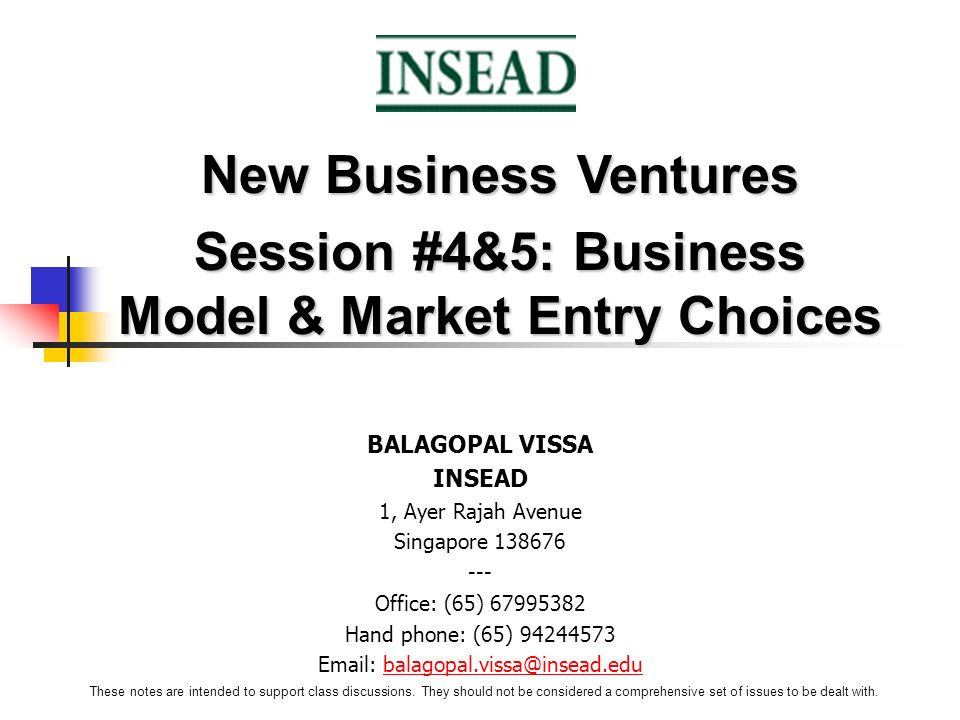 INSEAD

New Business Ventures

Session #4&5: Business Model & Market Entry Choices

BALAGOPAL VISSA
INSEAD
1, Ayer Rajah Avenue
Singapore 138676
---
Office: (65) 67995382
Hand phone: (65) 94244573
Email: balagopal.vissa@insead.edu

These notes are intended to support class discussions. They should not be considered a comprehensive set of issues to be dealt with.